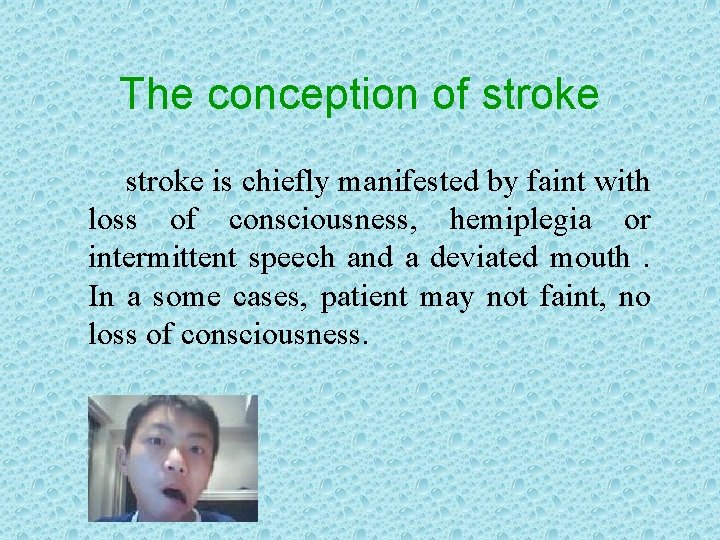 The conception of stroke

stroke is chiefly manifested by faint with loss of consciousness, hemiplegia or intermittent speech and a deviated mouth . In a some cases, patient may not faint, no loss of consciousness.